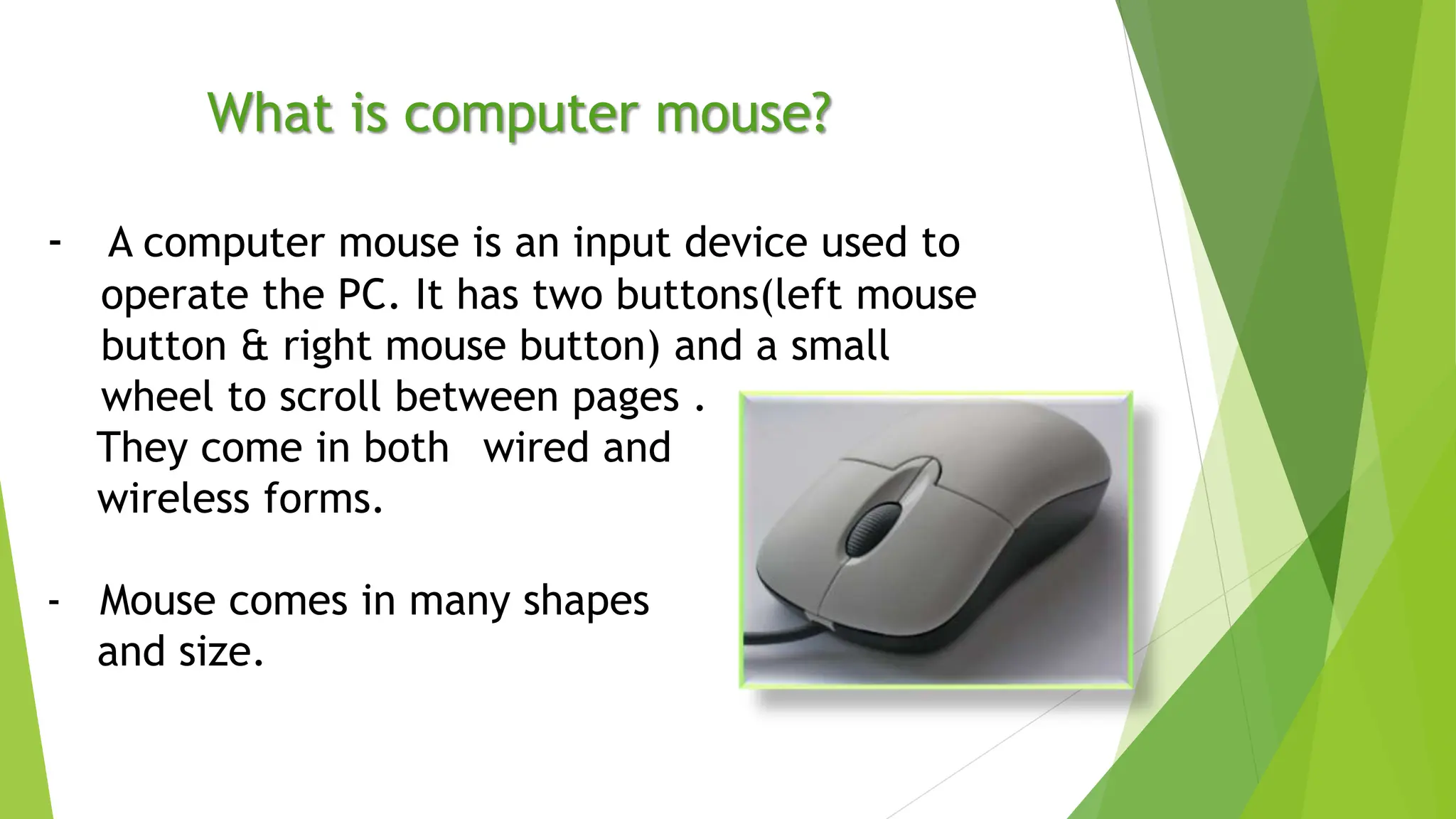 What is computer mouse?

- A computer mouse is an input device used to operate the PC. It has two buttons(left mouse button & right mouse button) and a small wheel to scroll between pages . They come in both wired and wireless forms.

- Mouse comes in many shapes and size.